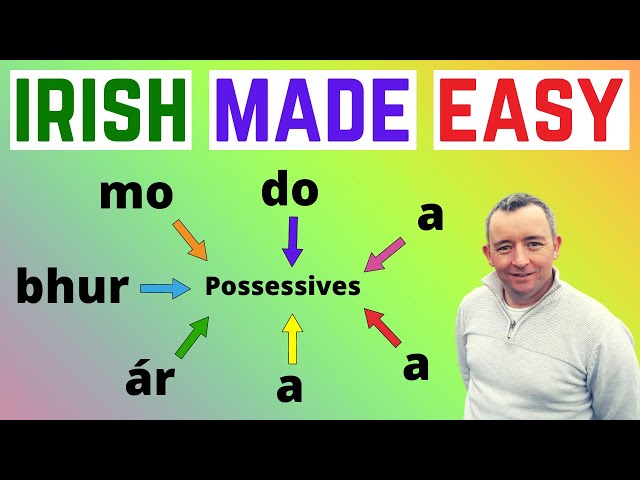 IRISH MADE EASY

mo

do

a

bhur

Possessives

ár

a

a